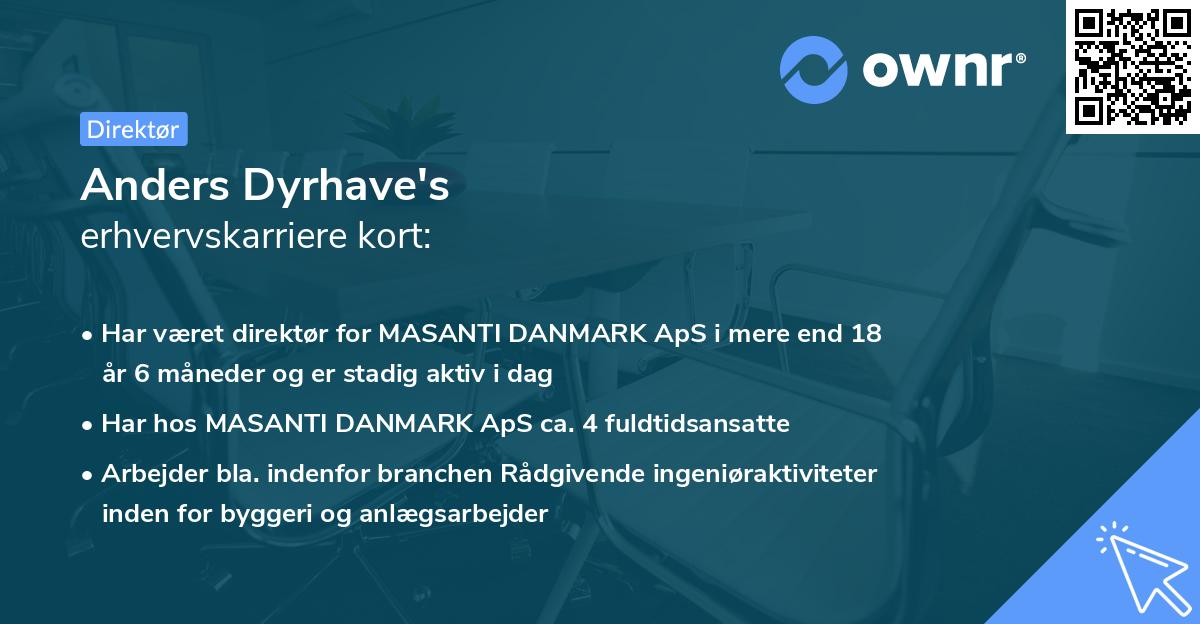 ownr®

Direktør

Anders Dyrhave's
erhvervskarriere kort:

• Har været direktør for MASANTI DANMARK ApS i mere end 18 år 6 måneder og er stadig aktiv i dag
• Har hos MASANTI DANMARK ApS ca. 4 fuldtidsansatte
• Arbejder bla. indenfor branchen Rådgivende ingeniøraktiviteter inden for byggeri og anlægsarbejder